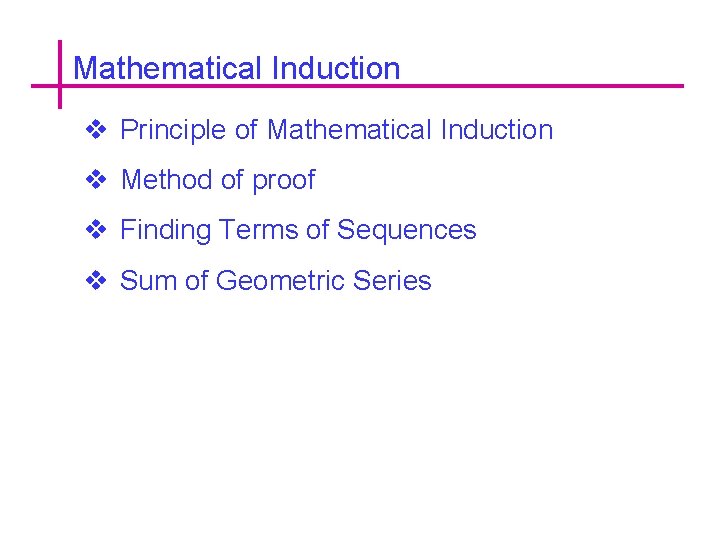 Mathematical Induction

❖ Principle of Mathematical Induction
❖ Method of proof
❖ Finding Terms of Sequences
❖ Sum of Geometric Series